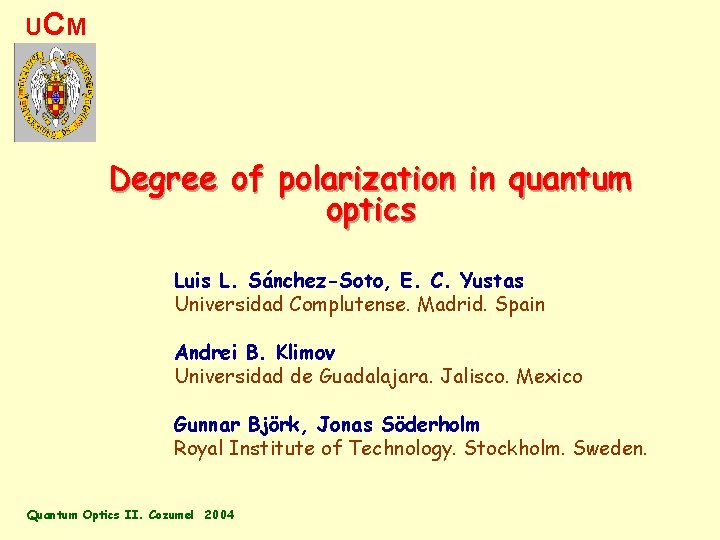 UCM

Degree of polarization in quantum optics

Luis L. Sánchez-Soto, E. C. Yustas
Universidad Complutense. Madrid. Spain

Andrei B. Klimov
Universidad de Guadalajara. Jalisco. Mexico

Gunnar Björk, Jonas Söderholm
Royal Institute of Technology. Stockholm. Sweden.

Quantum Optics II. Cozumel 2004